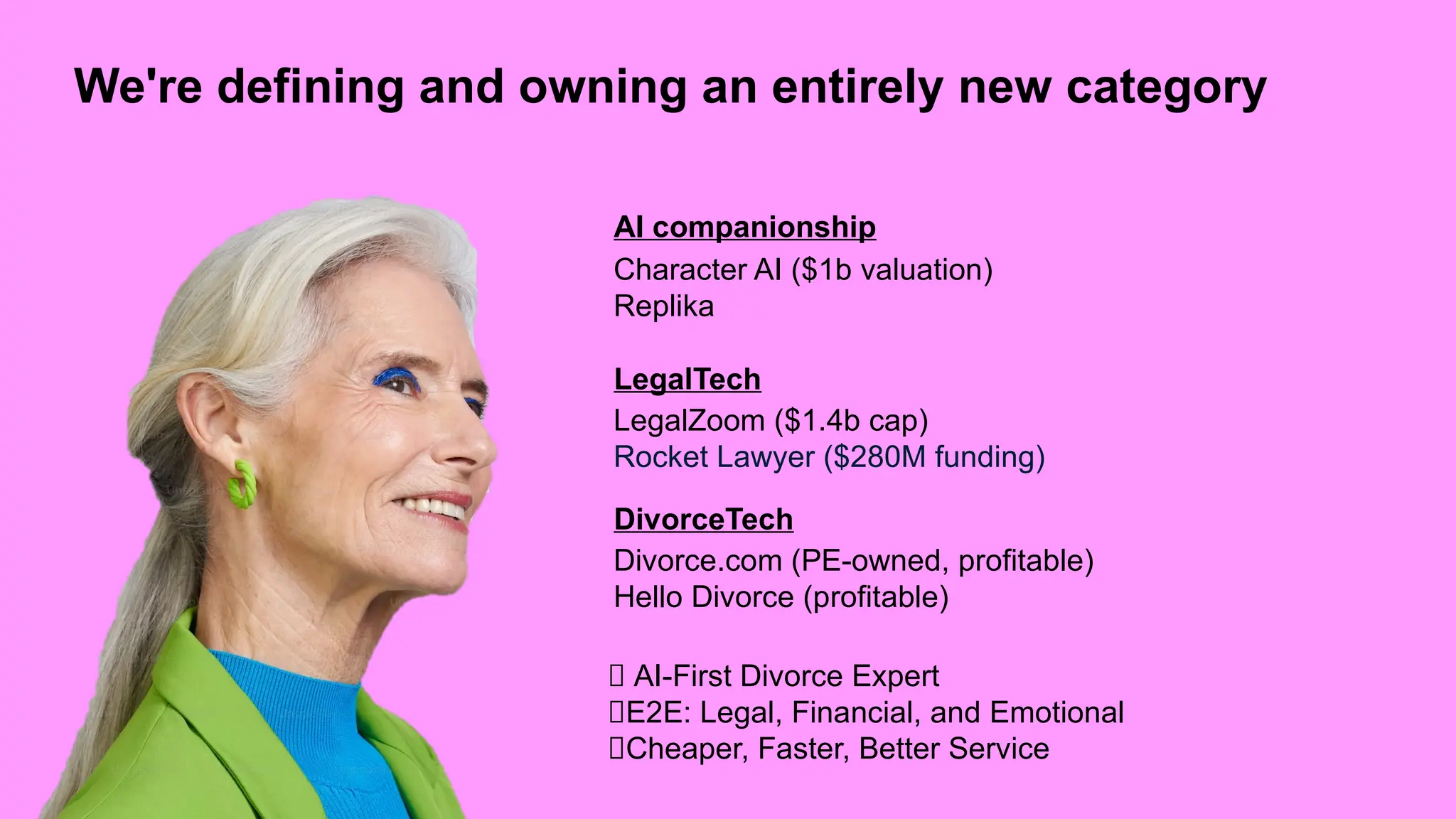 We're defining and owning an entirely new category

AI companionship
Character AI ($1b valuation)
Replika

LegalTech
LegalZoom ($1.4b cap)
Rocket Lawyer ($280M funding)

DivorceTech
Divorce.com (PE-owned, profitable)
Hello Divorce (profitable)

 AI-First Divorce Expert
E2E: Legal, Financial, and Emotional
Cheaper, Faster, Better Service